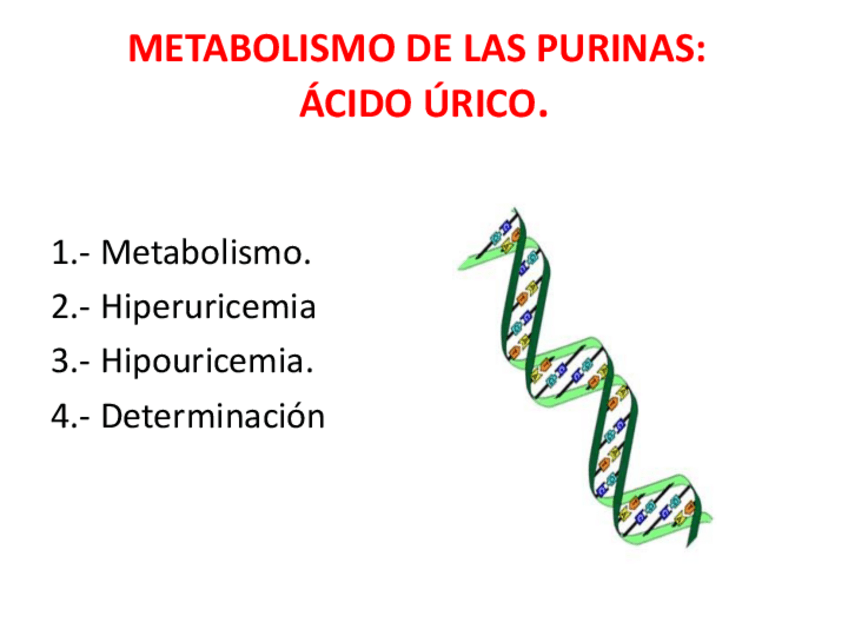 METABOLISMO DE LAS PURINAS: ÁCIDO ÚRICO.

1.- Metabolismo.
2.- Hiperuricemia
3.- Hipouricemia.
4.- Determinación